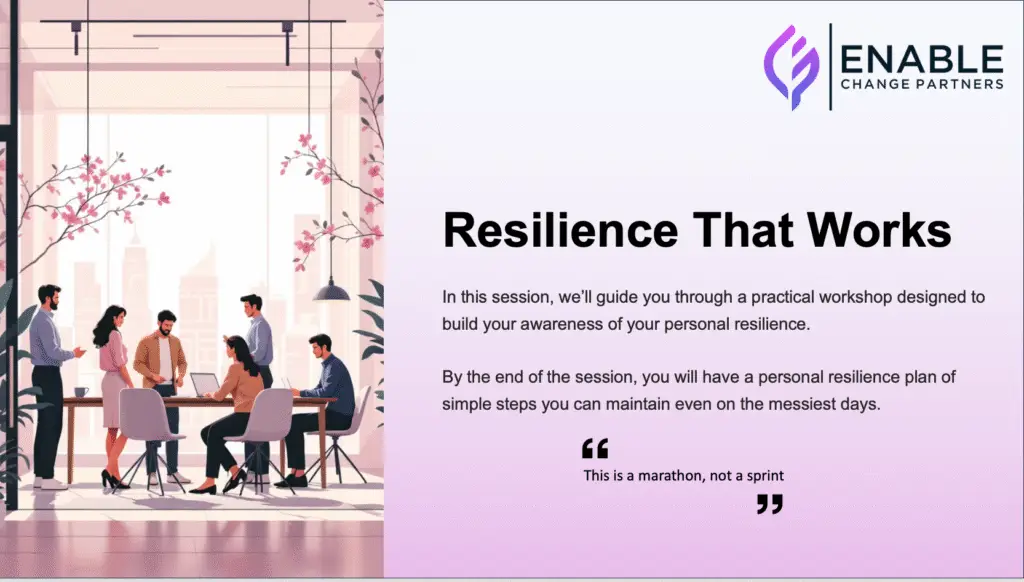 ENABLE
CHANGE PARTNERS

Resilience That Works

In this session, we'll guide you through a practical workshop designed to build your awareness of your personal resilience.

By the end of the session, you will have a personal resilience plan of simple steps you can maintain even on the messiest days.

“
This is a marathon, not a sprint
”